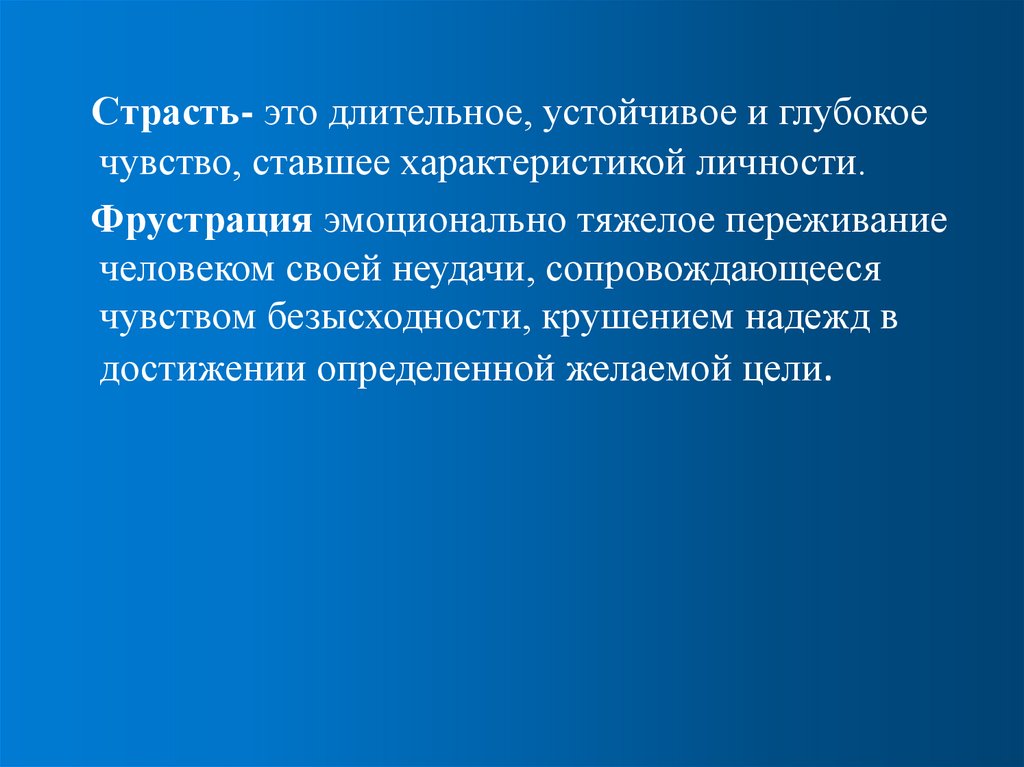 Страсть- это длительное, устойчивое и глубокое чувство, ставшее характеристикой личности.

Фрустрация эмоционально тяжелое переживание человеком своей неудачи, сопровождающееся чувством безысходности, крушением надежд в достижении определенной желаемой цели.